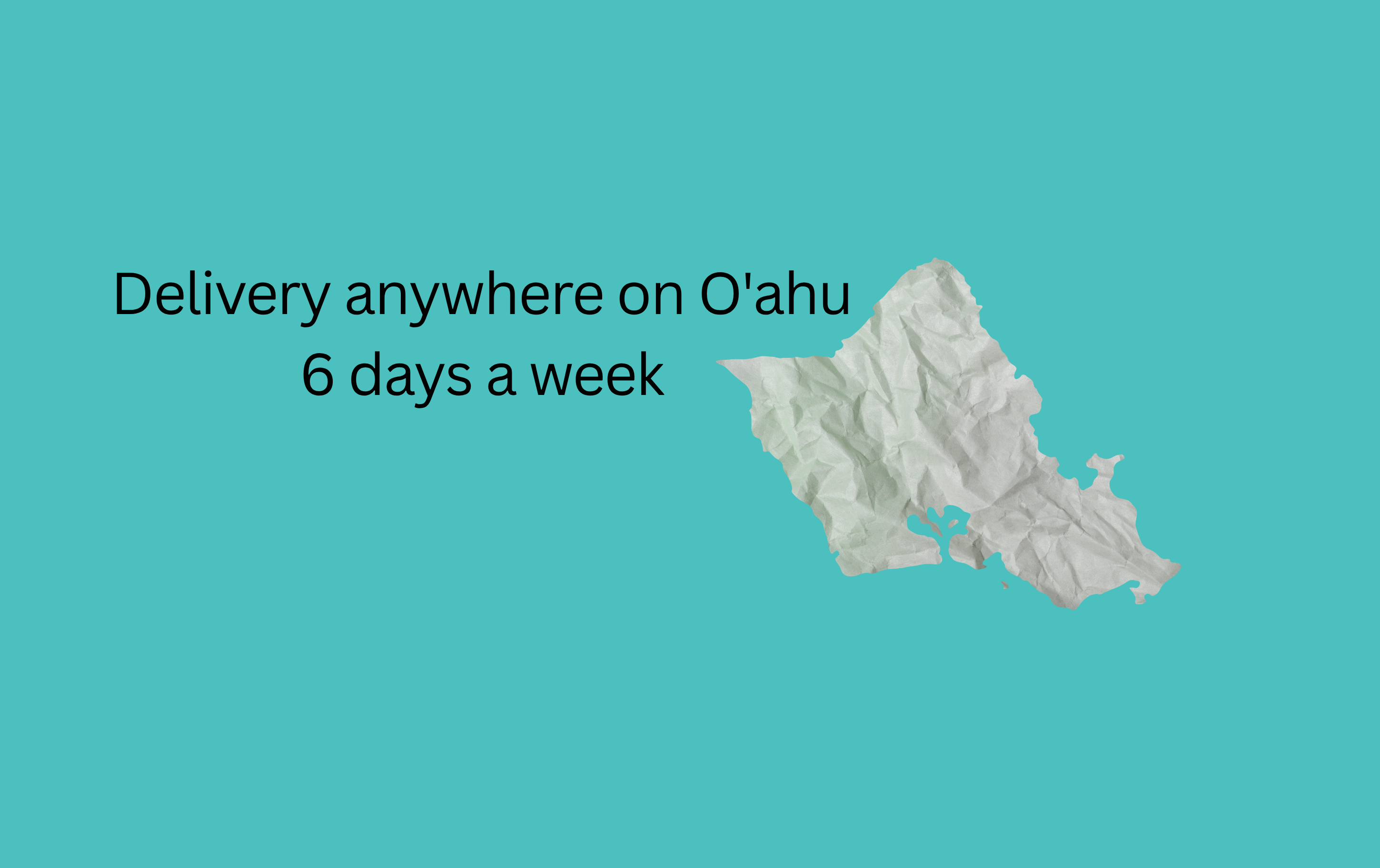 Delivery anywhere on O'ahu
6 days a week